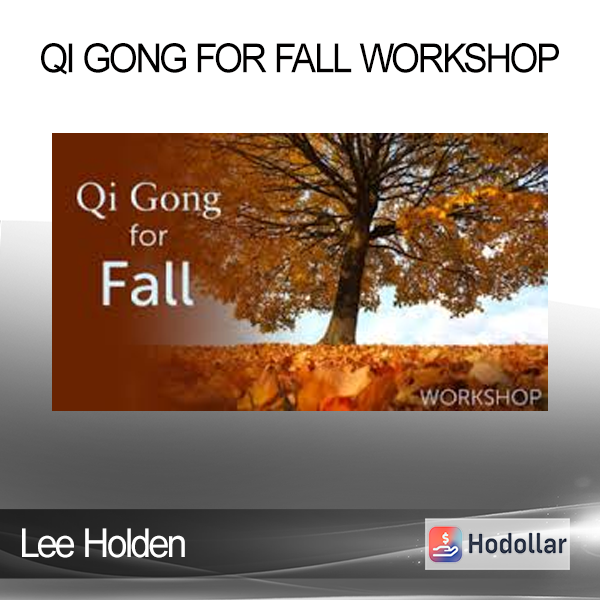 QI GONG FOR FALL WORKSHOP

Qi Gong for Fall

WORKSHOP

Lee Holden

Hodollar